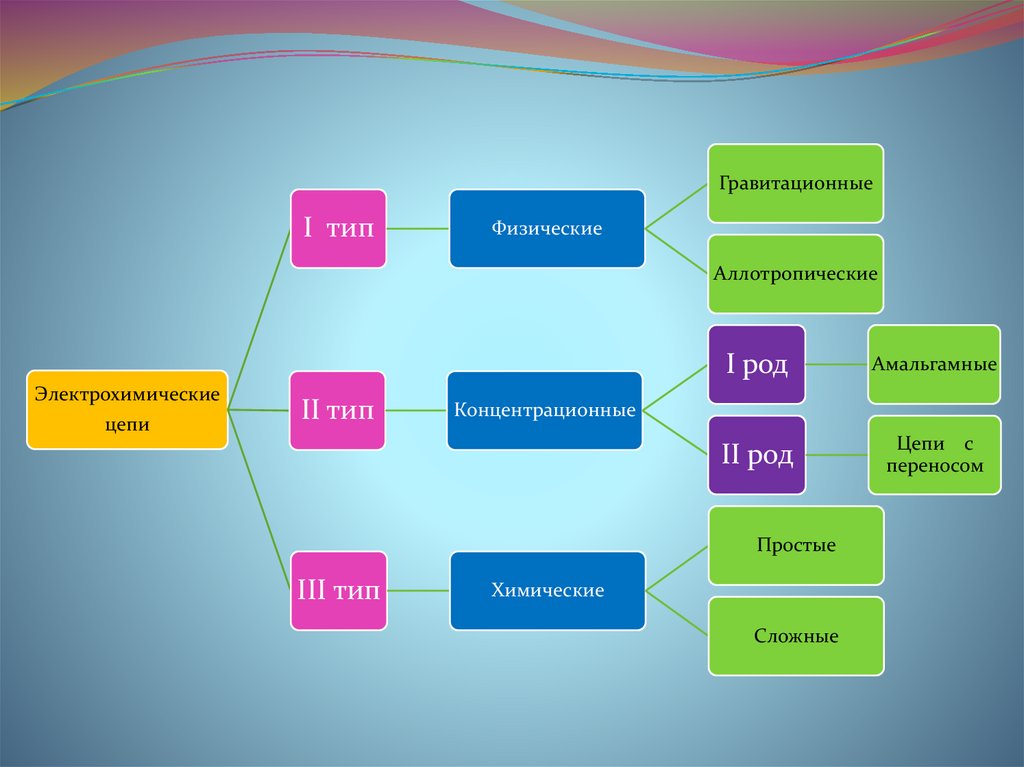 Электрохимические цепи

I тип

Физические

Гравитационные

Аллотропические

II тип

Концентрационные

I род

Амальгамные

II род

Цепи с переносом

III тип

Химические

Простые

Сложные